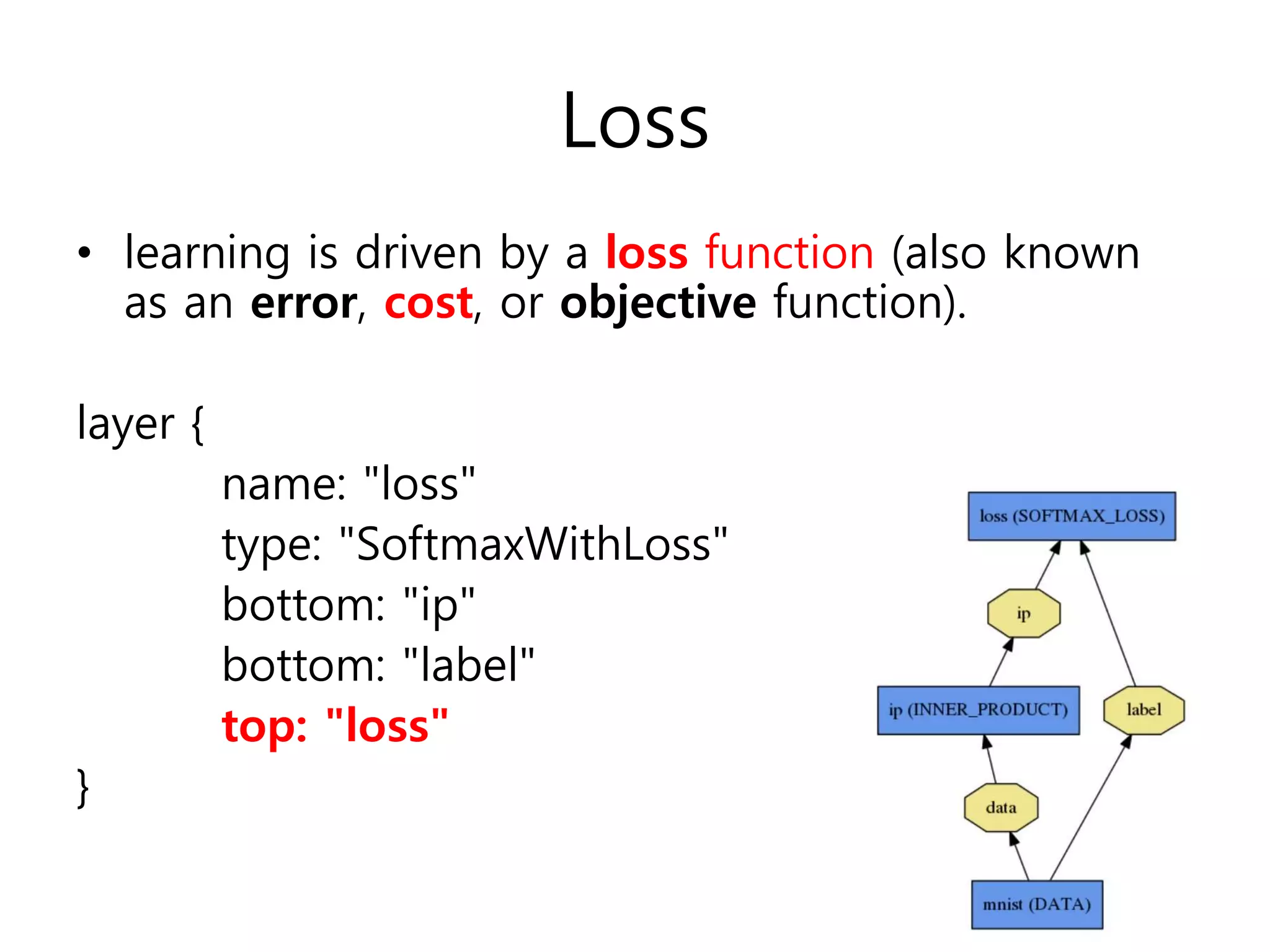 Loss

• learning is driven by a loss function (also known as an error, cost, or objective function).

layer {
name: "loss"
type: "SoftmaxWithLoss"
bottom: "ip"
bottom: "label"
top: "loss"
}

loss (SOFTMAX_LOSS)
ip
ip (INNER_PRODUCT)
label
data
mnist (DATA)